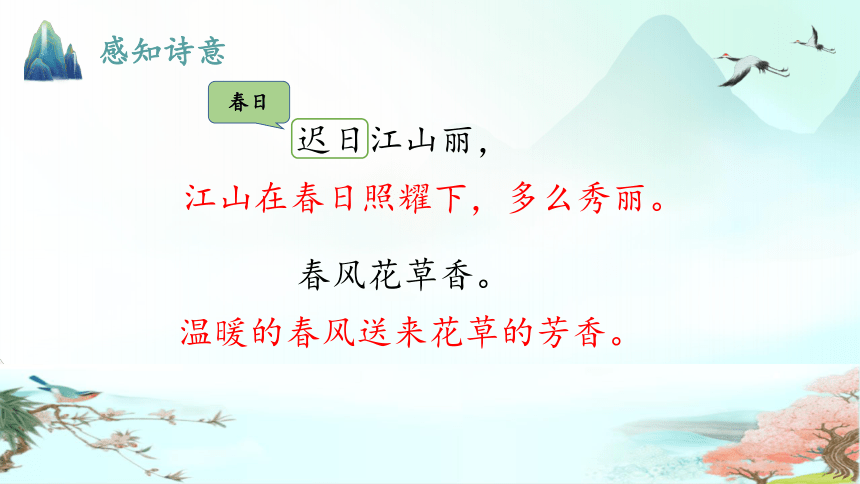 感知诗意

春日

迟日江山丽，

江山在春日照耀下，多么秀丽。

春风花草香。

温暖的春风送来花草的芳香。